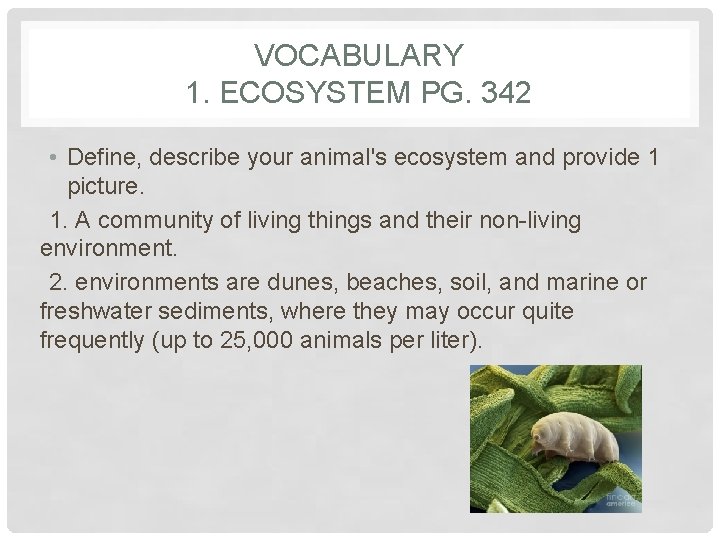 VOCABULARY
1. ECOSYSTEM PG. 342

• Define, describe your animal's ecosystem and provide 1 picture.

1. A community of living things and their non-living environment.

2. environments are dunes, beaches, soil, and marine or freshwater sediments, where they may occur quite frequently (up to 25,000 animals per liter).

fineart america